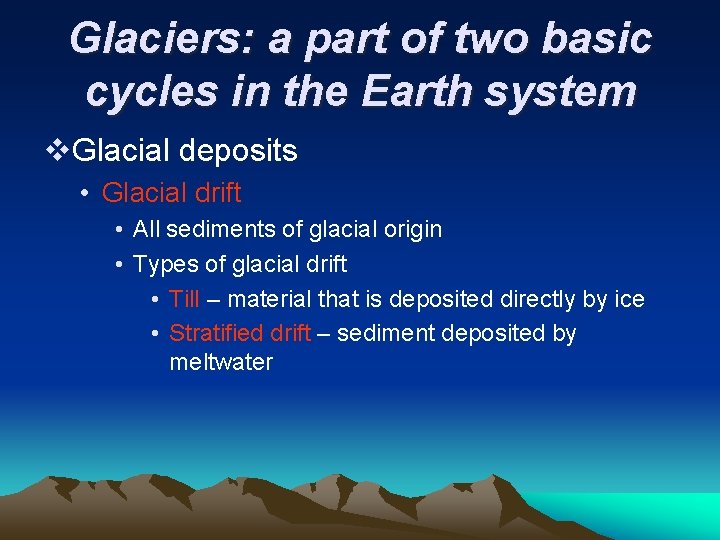 Glaciers: a part of two basic cycles in the Earth system

❖Glacial deposits

• Glacial drift

• All sediments of glacial origin

• Types of glacial drift

• Till – material that is deposited directly by ice

• Stratified drift – sediment deposited by meltwater